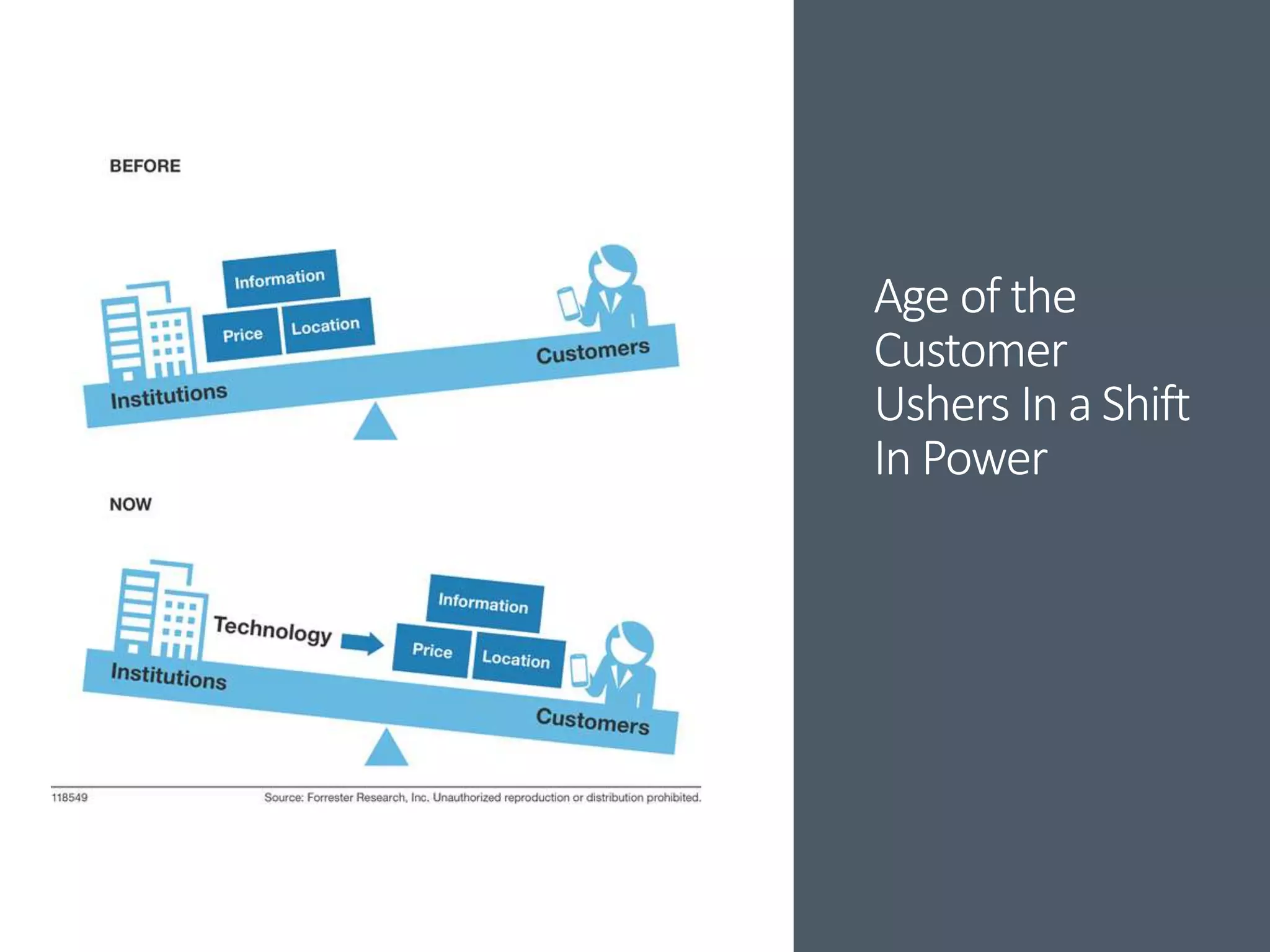 BEFORE

Information
Price
Location
Institutions
Customers

NOW

Technology
Information
Price
Location
Institutions
Customers

118549

Source: Forrester Research, Inc. Unauthorized reproduction or distribution prohibited.

Age of the Customer Ushers In a Shift In Power